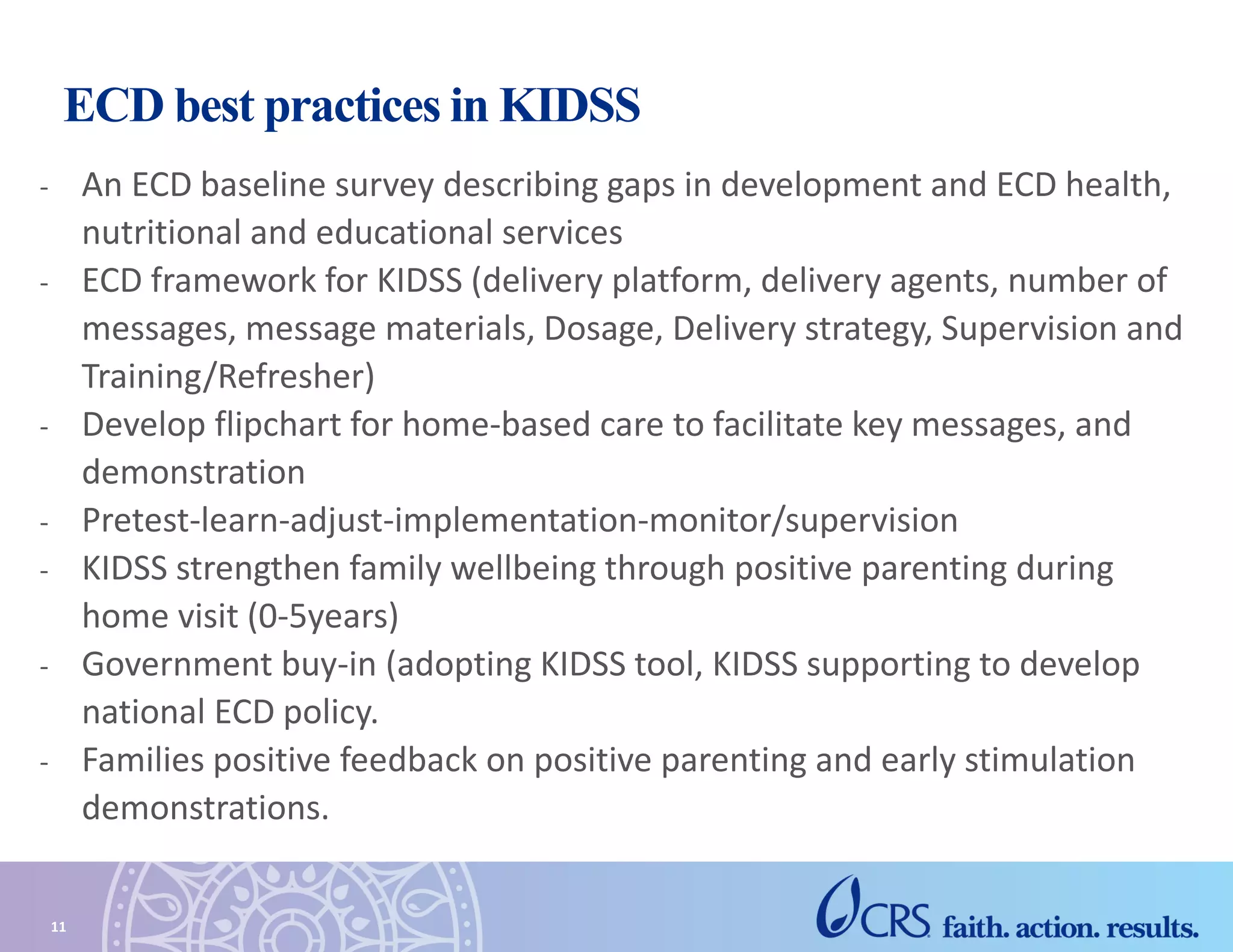 ECD best practices in KIDSS

- An ECD baseline survey describing gaps in development and ECD health, nutritional and educational services
- ECD framework for KIDSS (delivery platform, delivery agents, number of messages, message materials, Dosage, Delivery strategy, Supervision and Training/Refresher)
- Develop flipchart for home-based care to facilitate key messages, and demonstration
- Pretest-learn-adjust-implementation-monitor/supervision
- KIDSS strengthen family wellbeing through positive parenting during home visit (0-5years)
- Government buy-in (adopting KIDSS tool, KIDSS supporting to develop national ECD policy.
- Families positive feedback on positive parenting and early stimulation demonstrations.

11

CRS faith. action. results.